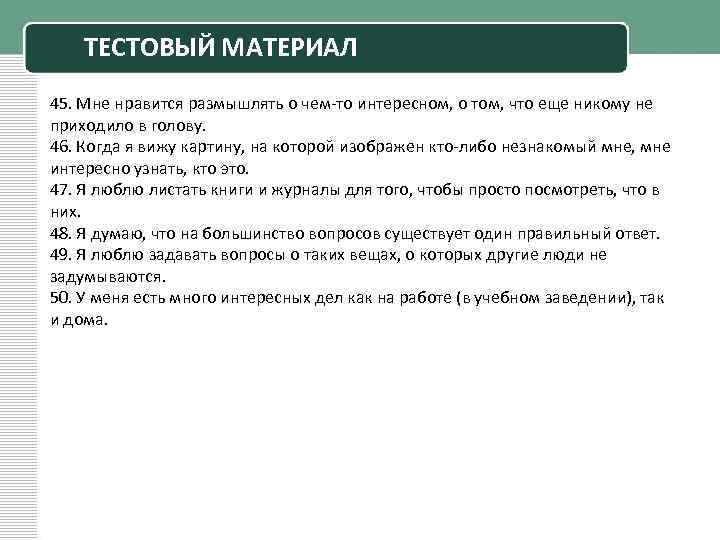 ТЕСТОВЫЙ МАТЕРИАЛ

45. Мне нравится размышлять о чем-то интересном, о том, что еще никому не приходило в голову.
46. Когда я вижу картину, на которой изображен кто-либо незнакомый мне, мне интересно узнать, кто это.
47. Я люблю листать книги и журналы для того, чтобы просто посмотреть, что в них.
48. Я думаю, что на большинство вопросов существует один правильный ответ.
49. Я люблю задавать вопросы о таких вещах, о которых другие люди не задумываются.
50. У меня есть много интересных дел как на работе (в учебном заведении), так и дома.